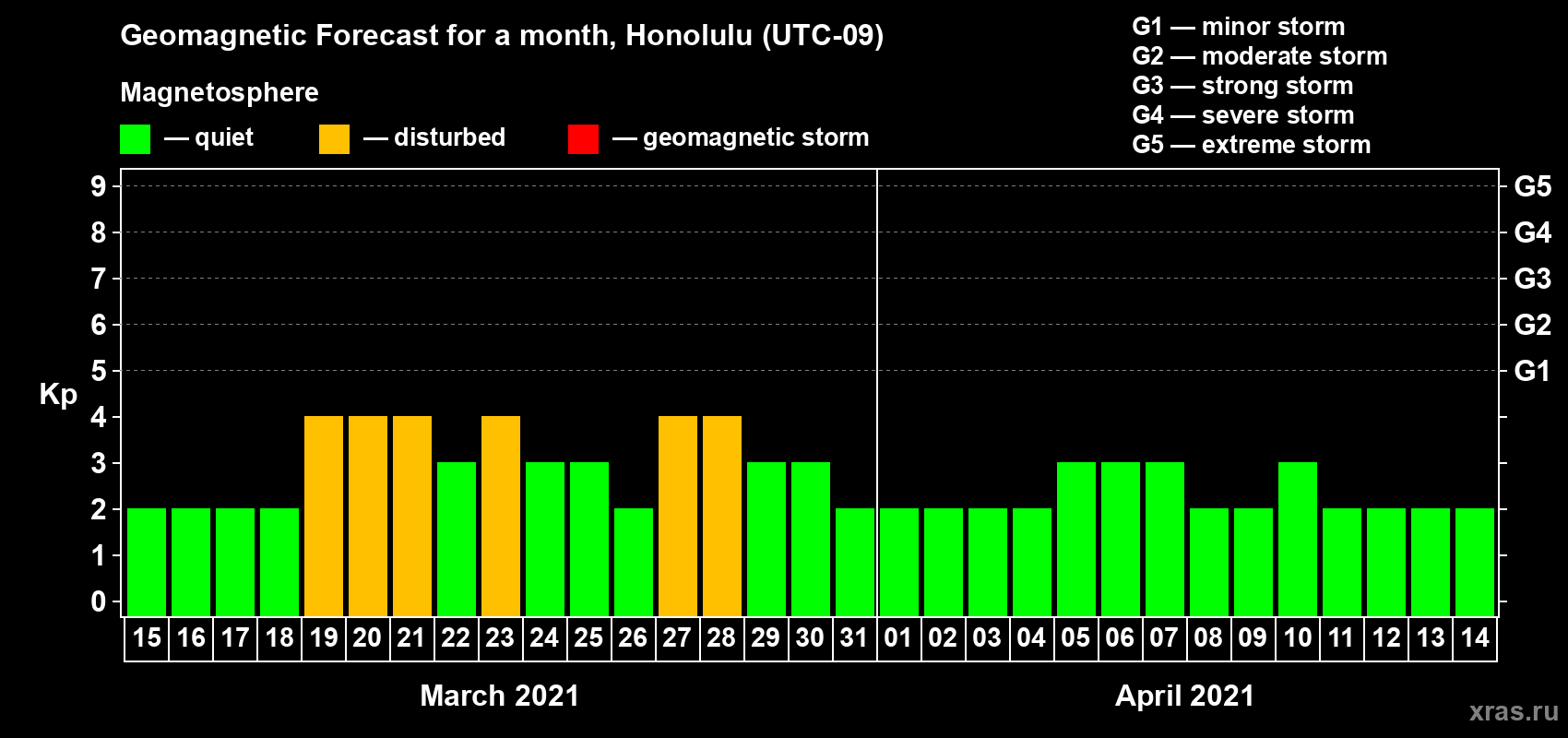 Geomagnetic Forecast for a month, Honolulu (UTC-09)

Magnetosphere

— quiet — disturbed — geomagnetic storm

G1 — minor storm
G2 — moderate storm
G3 — strong storm
G4 — severe storm
G5 — extreme storm

Kp

9 8 7 6 5 4 3 2 1 0

G5 G4 G3 G2 G1

15 16 17 18 19 20 21 22 23 24 25 26 27 28 29 30 31 01 02 03 04 05 06 07 08 09 10 11 12 13 14

March 2021

April 2021

xras.ru